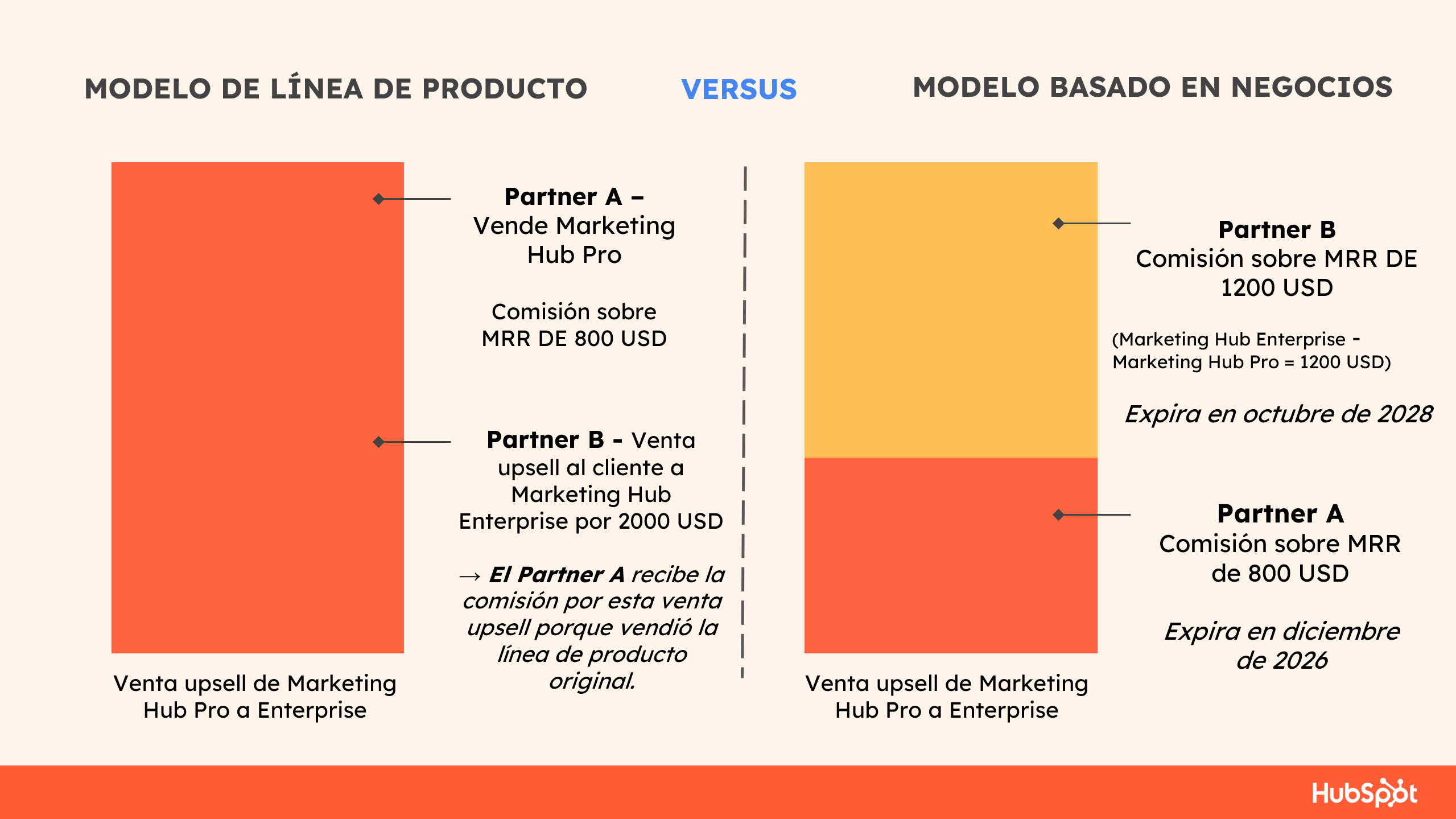 MODELO DE LÍNEA DE PRODUCTO

VERSUS

MODELO BASADO EN NEGOCIOS

Partner A – Vende Marketing Hub Pro

Comisión sobre MRR DE 800 USD

Partner B - Venta upsell al cliente a Marketing Hub Enterprise por 2000 USD

→ El Partner A recibe la comisión por esta venta upsell porque vendió la línea de producto original.

Venta upsell de Marketing Hub Pro a Enterprise

Partner B
Comisión sobre MRR DE 1200 USD

(Marketing Hub Enterprise - Marketing Hub Pro = 1200 USD)

Expira en octubre de 2028

Partner A
Comisión sobre MRR de 800 USD

Expira en diciembre de 2026

Venta upsell de Marketing Hub Pro a Enterprise

HubSpot